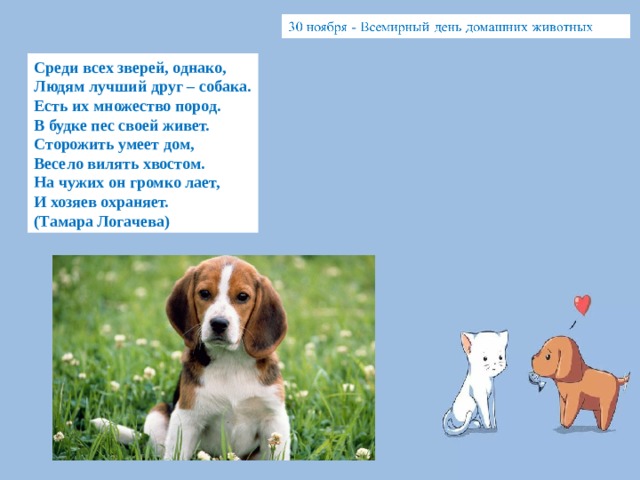 30 ноября - Всемирный день домашних животных

Среди всех зверей, однако,
Людям лучший друг – собака.
Есть их множество пород.
В будке пес своей живет.
Сторожить умеет дом,
Весело вилять хвостом.
На чужих он громко лает,
И хозяев охраняет.
(Тамара Логачева)